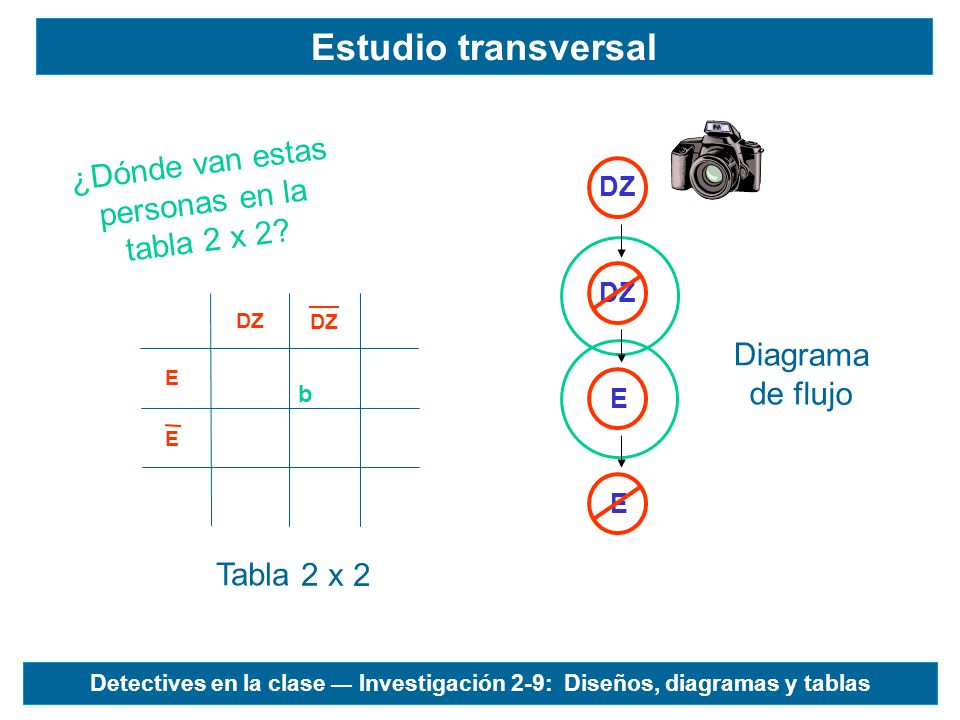 Estudio transversal

¿Dónde van estas personas en la tabla 2 x 2?

|  | DZ | $\overline{DZ}$ |  |
|---|---|---|---|
| E |  | b |  |
| $\overline{E}$ |  |  |  |
|  |  |  |  |

Tabla 2 x 2

DZ

DZ

E

E

Diagrama de flujo

Detectives en la clase — Investigación 2-9: Diseños, diagramas y tablas